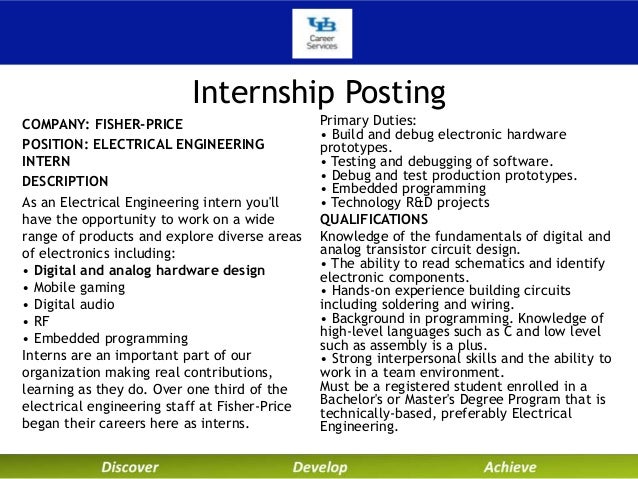 UB
Career Services

Internship Posting

COMPANY: FISHER-PRICE

POSITION: ELECTRICAL ENGINEERING INTERN

DESCRIPTION

As an Electrical Engineering intern you'll have the opportunity to work on a wide range of products and explore diverse areas of electronics including:
• Digital and analog hardware design
• Mobile gaming
• Digital audio
• RF
• Embedded programming
Interns are an important part of our organization making real contributions, learning as they do. Over one third of the electrical engineering staff at Fisher-Price began their careers here as interns.

Primary Duties:
• Build and debug electronic hardware prototypes.
• Testing and debugging of software.
• Debug and test production prototypes.
• Embedded programming
• Technology R&D projects

QUALIFICATIONS

Knowledge of the fundamentals of digital and analog transistor circuit design.
• The ability to read schematics and identify electronic components.
• Hands-on experience building circuits including soldering and wiring.
• Background in programming. Knowledge of high-level languages such as C and low level such as assembly is a plus.
• Strong interpersonal skills and the ability to work in a team environment.
Must be a registered student enrolled in a Bachelor's or Master's Degree Program that is technically-based, preferably Electrical Engineering.

Discover Develop Achieve